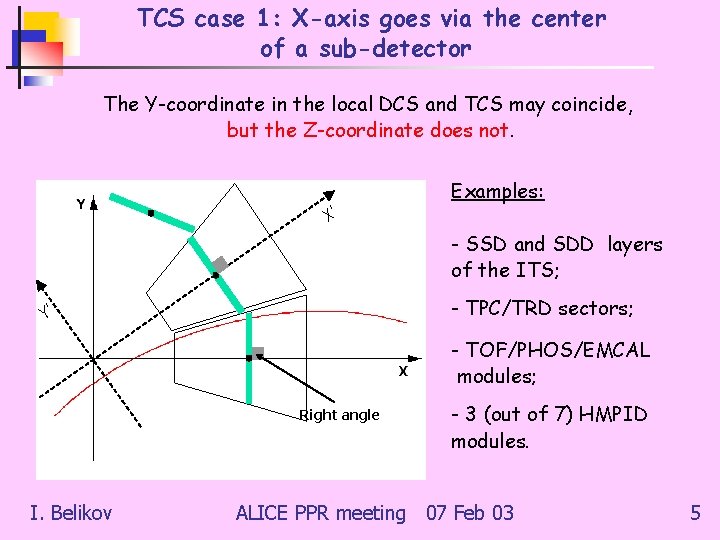 TCS case 1: X-axis goes via the center of a sub-detector

The Y-coordinate in the local DCS and TCS may coincide, but the Z-coordinate does not.

Y

X'

Y'

X

Right angle

Examples:

- SSD and SDD layers of the ITS;

- TPC/TRD sectors;

- TOF/PHOS/EMCAL modules;

- 3 (out of 7) HMPID modules.

I. Belikov

ALICE PPR meeting 07 Feb 03

5